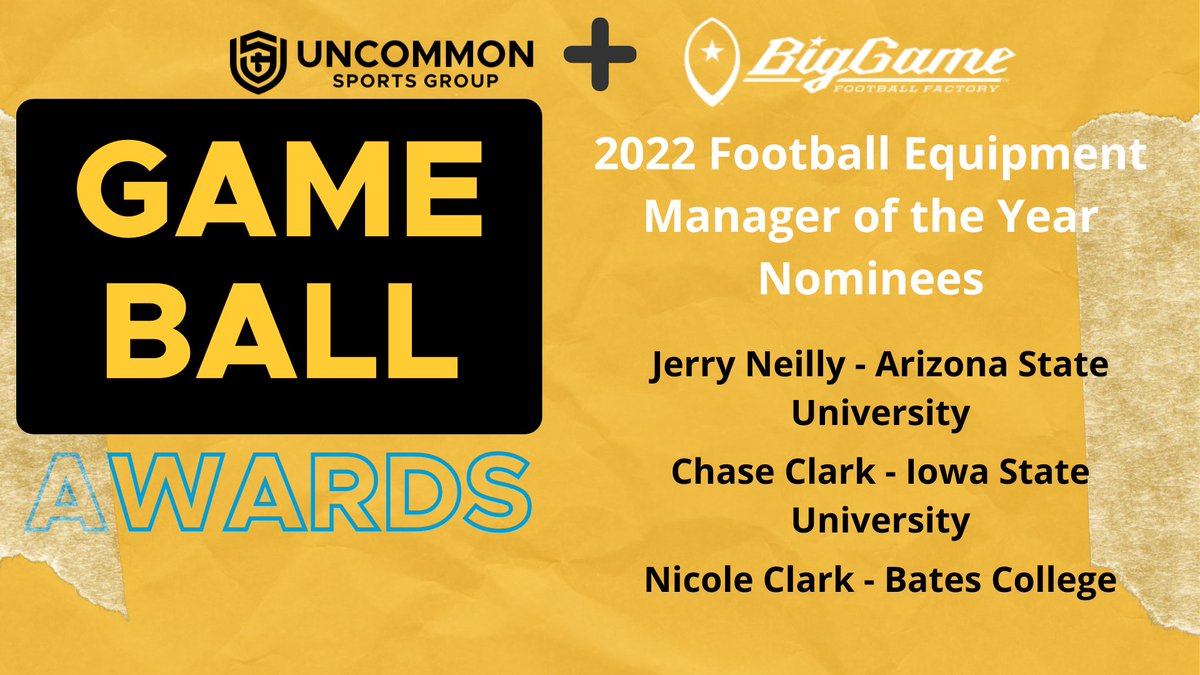 UNCOMMON SPORTS GROUP

+

BigGame FOOTBALL FACTORY

GAME BALL

AWARDS

2022 Football Equipment Manager of the Year Nominees

Jerry Neilly - Arizona State University

Chase Clark - Iowa State University

Nicole Clark - Bates College